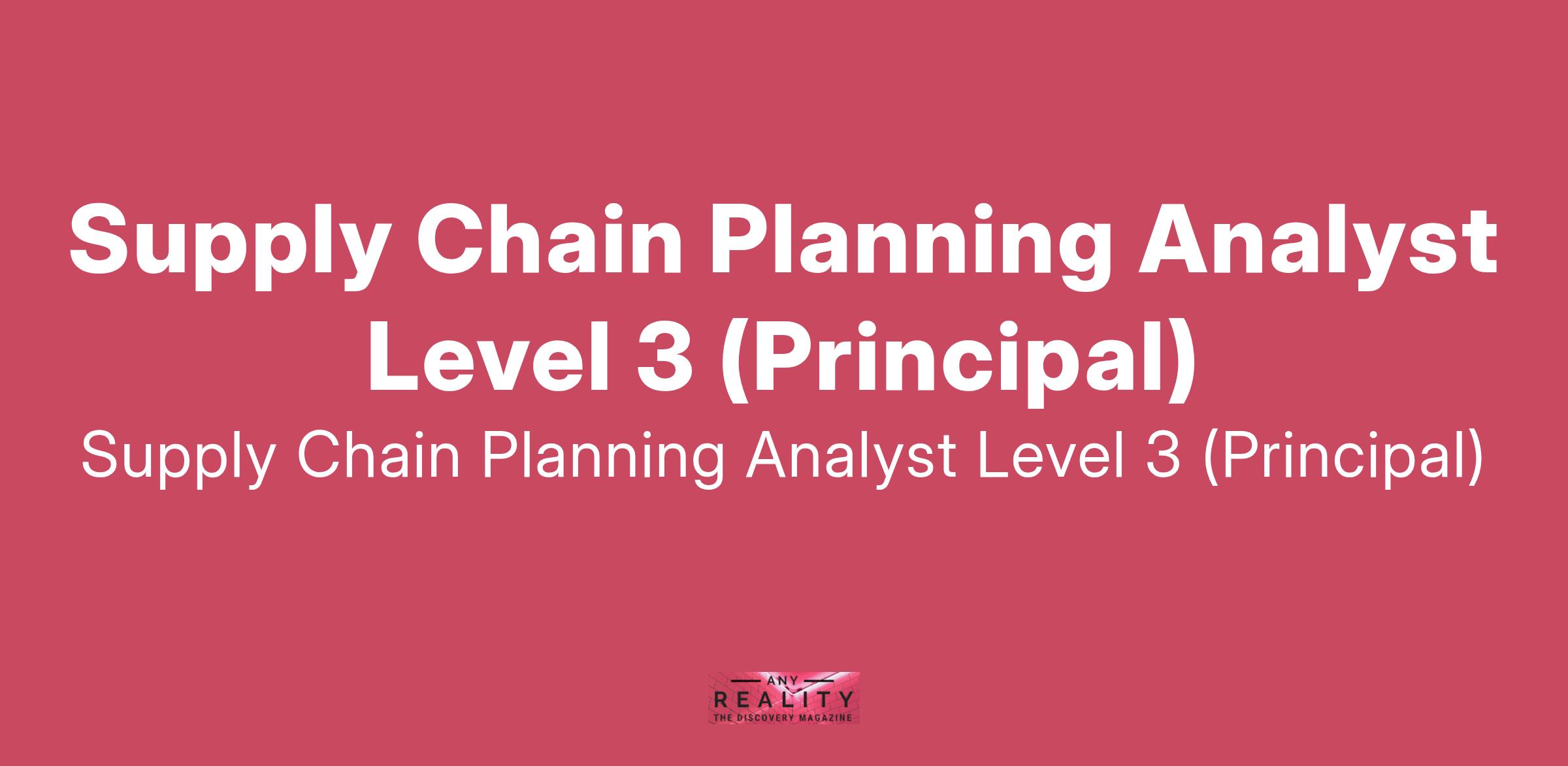 Supply Chain Planning Analyst Level 3 (Principal)

Supply Chain Planning Analyst Level 3 (Principal)

ANY
REALITY
THE DISCOVERY MAGAZINE